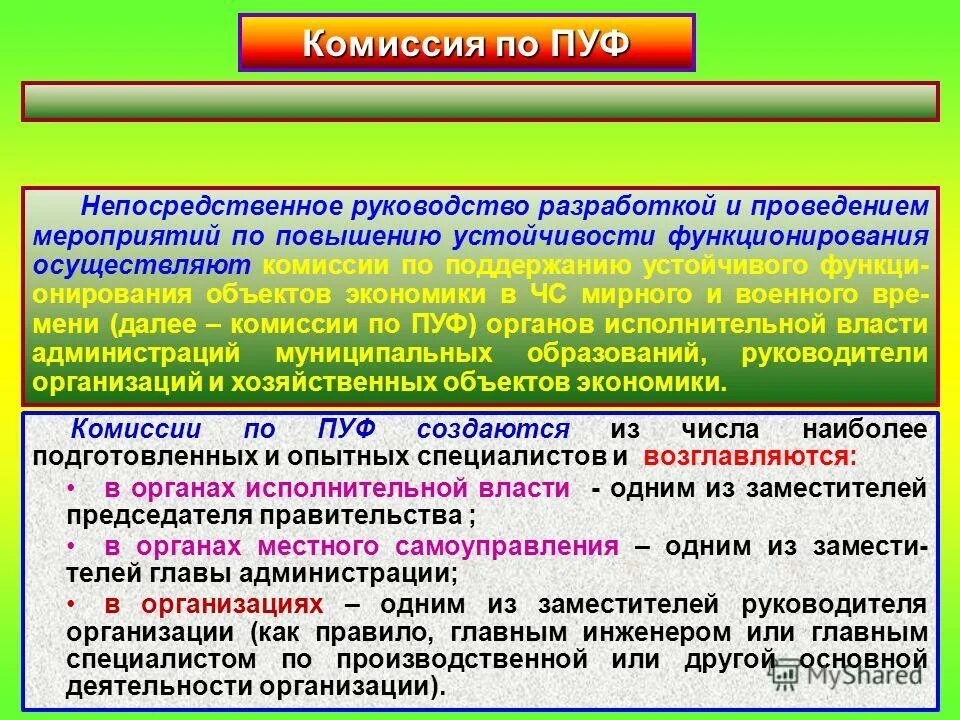 Комиссия по ПУФ

Непосредственное руководство разработкой и проведением мероприятий по повышению устойчивости функционирования осуществляют комиссии по поддержанию устойчивого функционирования объектов экономики в ЧС мирного и военного времени (далее – комиссии по ПУФ) органов исполнительной власти администраций муниципальных образований, руководители организаций и хозяйственных объектов экономики.

Комиссии по ПУФ создаются из числа наиболее подготовленных и опытных специалистов и возглавляются:

• в органах исполнительной власти - одним из заместителей председателя правительства ;

• в органах местного самоуправления – одним из заместителей главы администрации;

• в организациях – одним из заместителей руководителя организации (как правило, главным инженером или главным специалистом по производственной или другой основной деятельности организации).

MyShared